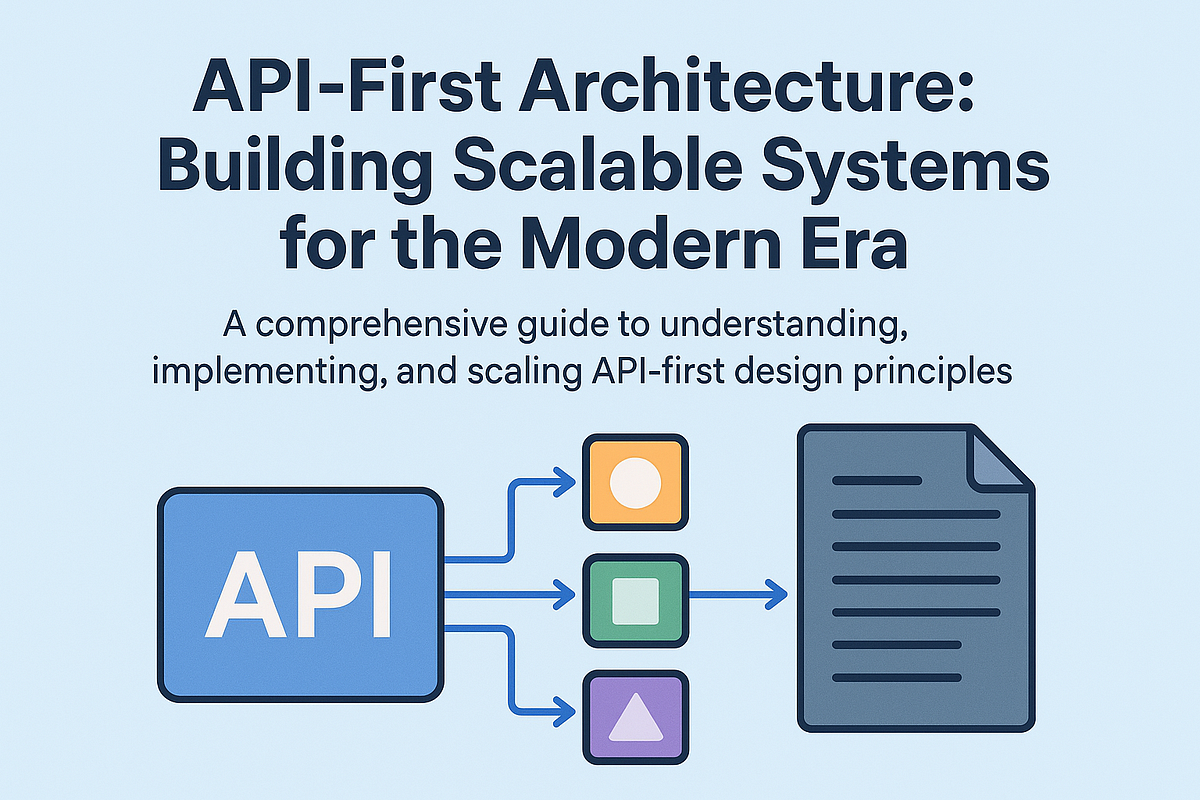 API-First Architecture: Building Scalable Systems for the Modern Era

A comprehensive guide to understanding, implementing, and scaling API-first design principles

API